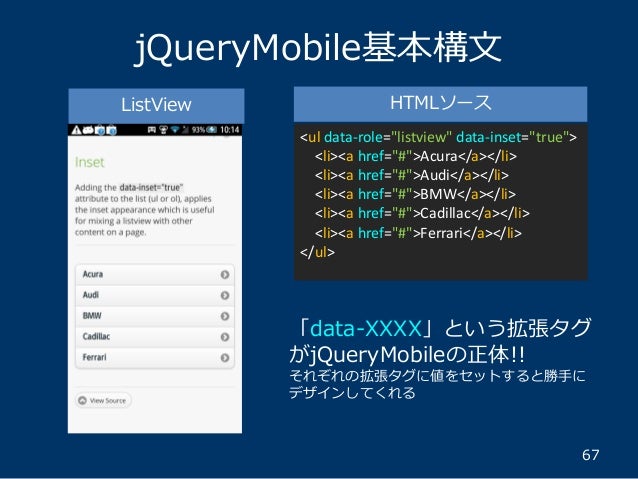 jQueryMobile基本構文

ListView

93% 10:14

Inset

Adding the data-inset="true" attribute to the list (ul or ol), applies the inset appearance which is useful for mixing a listview with other content on a page.

Acura
Audi
BMW
Cadillac
Ferrari

View Source

HTMLソース

<ul data-role="listview" data-inset="true">
<li><a href="#">Acura</a></li>
<li><a href="#">Audi</a></li>
<li><a href="#">BMW</a></li>
<li><a href="#">Cadillac</a></li>
<li><a href="#">Ferrari</a></li>
</ul>

「data-XXXX」という拡張タグがjQueryMobileの正体!!
それぞれの拡張タグに値をセットすると勝手にデザインしてくれる

67